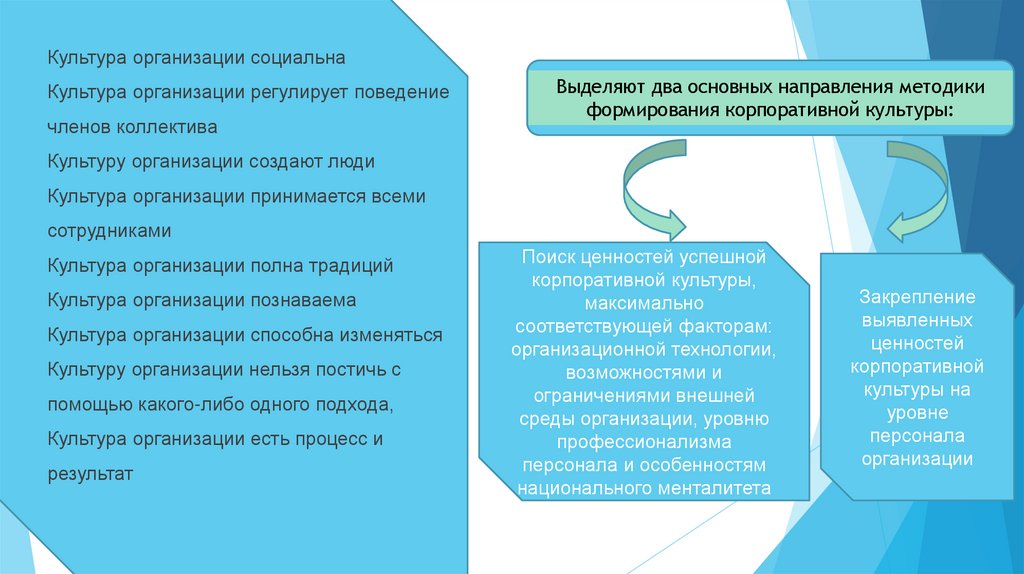 Культура организации социальна

Культура организации регулирует поведение членов коллектива

Культуру организации создают люди

Культура организации принимается всеми сотрудниками

Культура организации полна традиций

Культура организации познаваема

Культура организации способна изменяться

Культуру организации нельзя постичь с помощью какого-либо одного подхода,

Культура организации есть процесс и результат

Выделяют два основных направления методики формирования корпоративной культуры:

Поиск ценностей успешной корпоративной культуры, максимально соответствующей факторам: организационной технологии, возможностями и ограничениями внешней среды организации, уровню профессионализма персонала и особенностям национального менталитета

Закрепление выявленных ценностей корпоративной культуры на уровне персонала организации